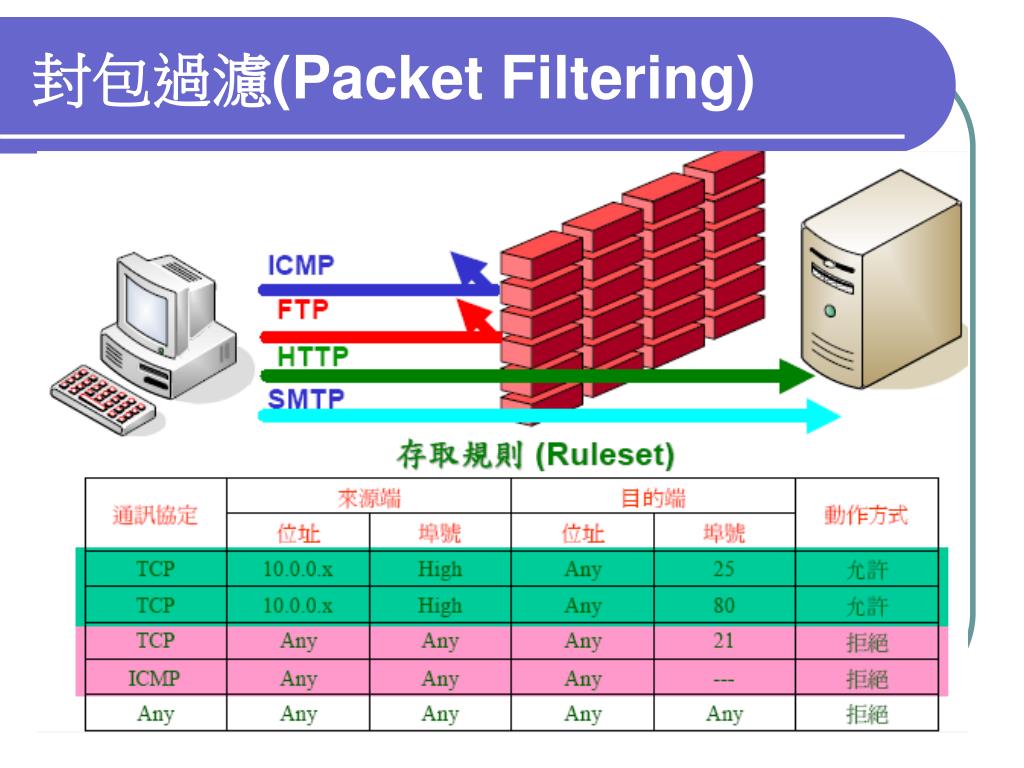 封包過濾(Packet Filtering)

ICMP
FTP
HTTP
SMTP

存取規則 (Ruleset)

| 通訊協定 | 來源端 位址 | 來源端 埠號 | 目的端 位址 | 目的端 埠號 | 動作方式 |
|---|---|---|---|---|---|
| TCP | 10.0.0.x | High | Any | 25 | 允許 |
| TCP | 10.0.0.x | High | Any | 80 | 允許 |
| TCP | Any | Any | Any | 21 | 拒絕 |
| ICMP | Any | Any | Any | --- | 拒絕 |
| Any | Any | Any | Any | Any | 拒絕 |